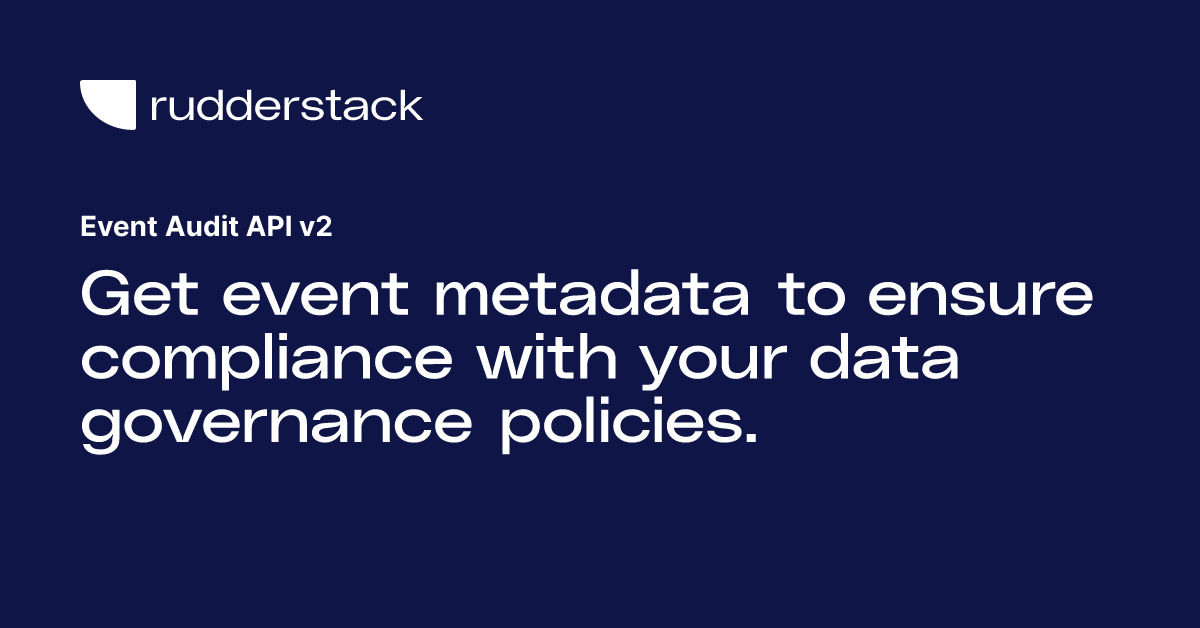 rudderstack

Event Audit API v2

Get event metadata to ensure compliance with your data governance policies.